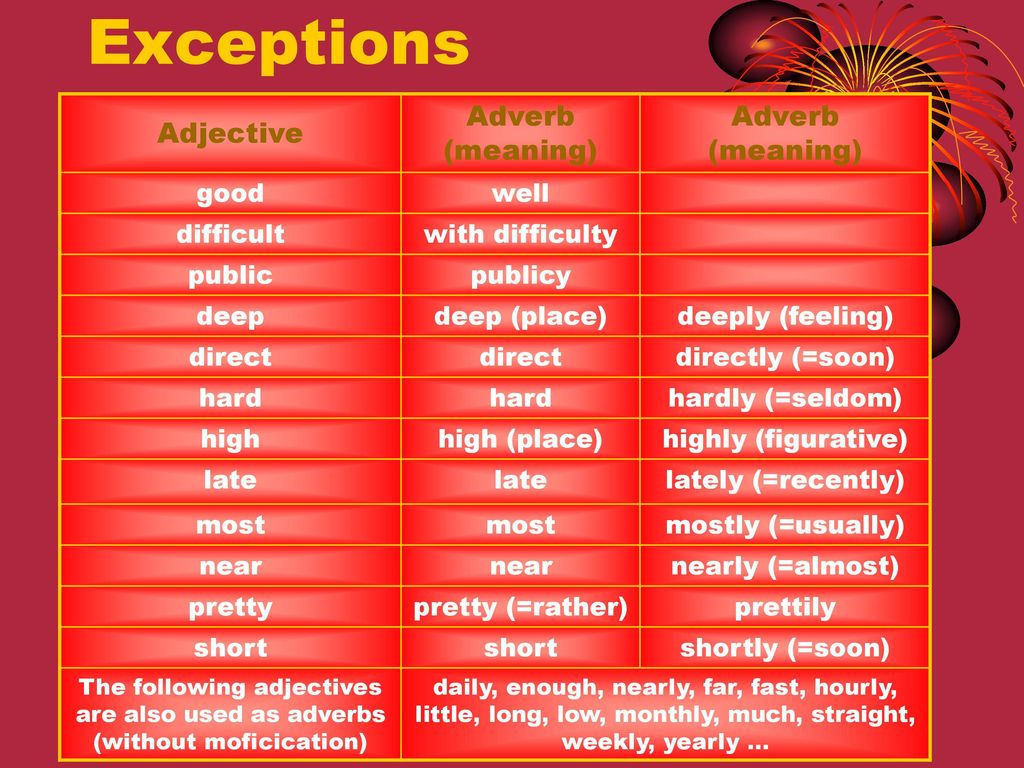 Exceptions

| Adjective | Adverb (meaning) | Adverb (meaning) |
|---|---|---|
| good | well | |
| difficult | with difficulty | |
| public | publicy | |
| deep | deep (place) | deeply (feeling) |
| direct | direct | directly (=soon) |
| hard | hard | hardly (=seldom) |
| high | high (place) | highly (figurative) |
| late | late | lately (=recently) |
| most | most | mostly (=usually) |
| near | near | nearly (=almost) |
| pretty | pretty (=rather) | prettily |
| short | short | shortly (=soon) |
| The following adjectives are also used as adverbs (without moficication) | daily, enough, nearly, far, fast, hourly, little, long, low, monthly, much, straight, weekly, yearly … | |